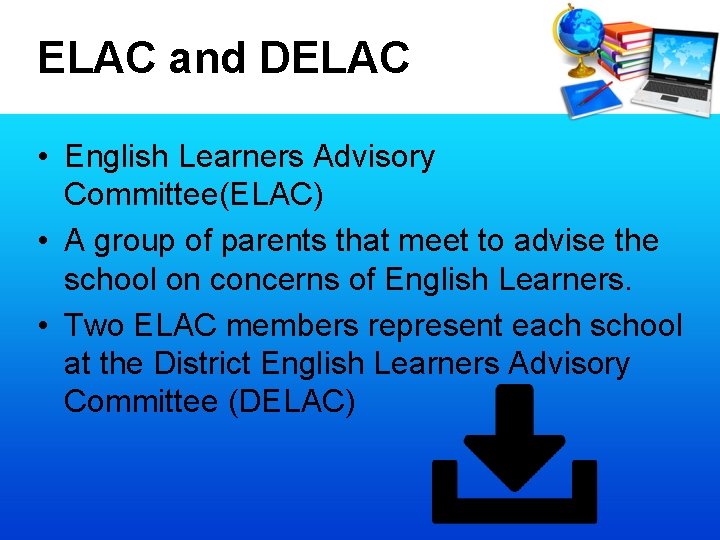 ELAC and DELAC

• English Learners Advisory Committee(ELAC)
• A group of parents that meet to advise the school on concerns of English Learners.
• Two ELAC members represent each school at the District English Learners Advisory Committee (DELAC)